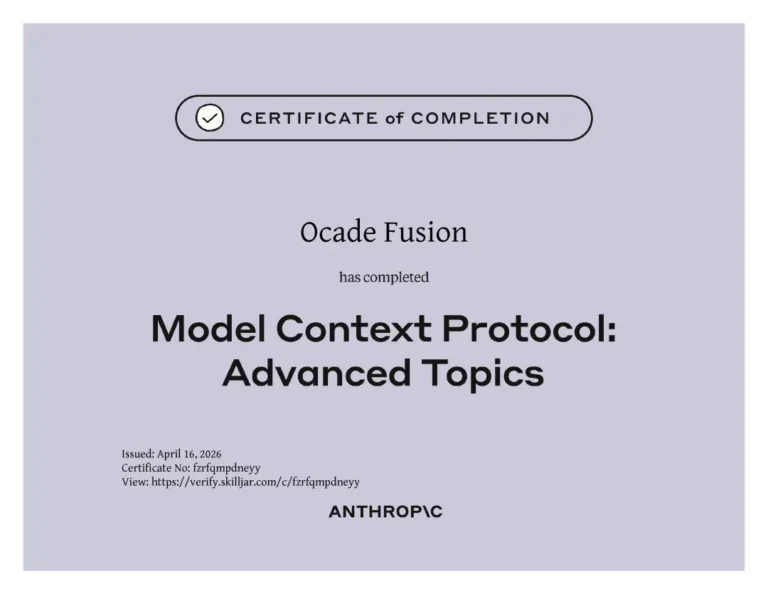 CERTIFICATE of COMPLETION

Ocade Fusion

has completed

Model Context Protocol: Advanced Topics

Issued: April 16, 2026
Certificate No: fzrfqmpdneyy
View: https://verify.skilljar.com/c/fzrfqmpdneyy

ANTHROP\C